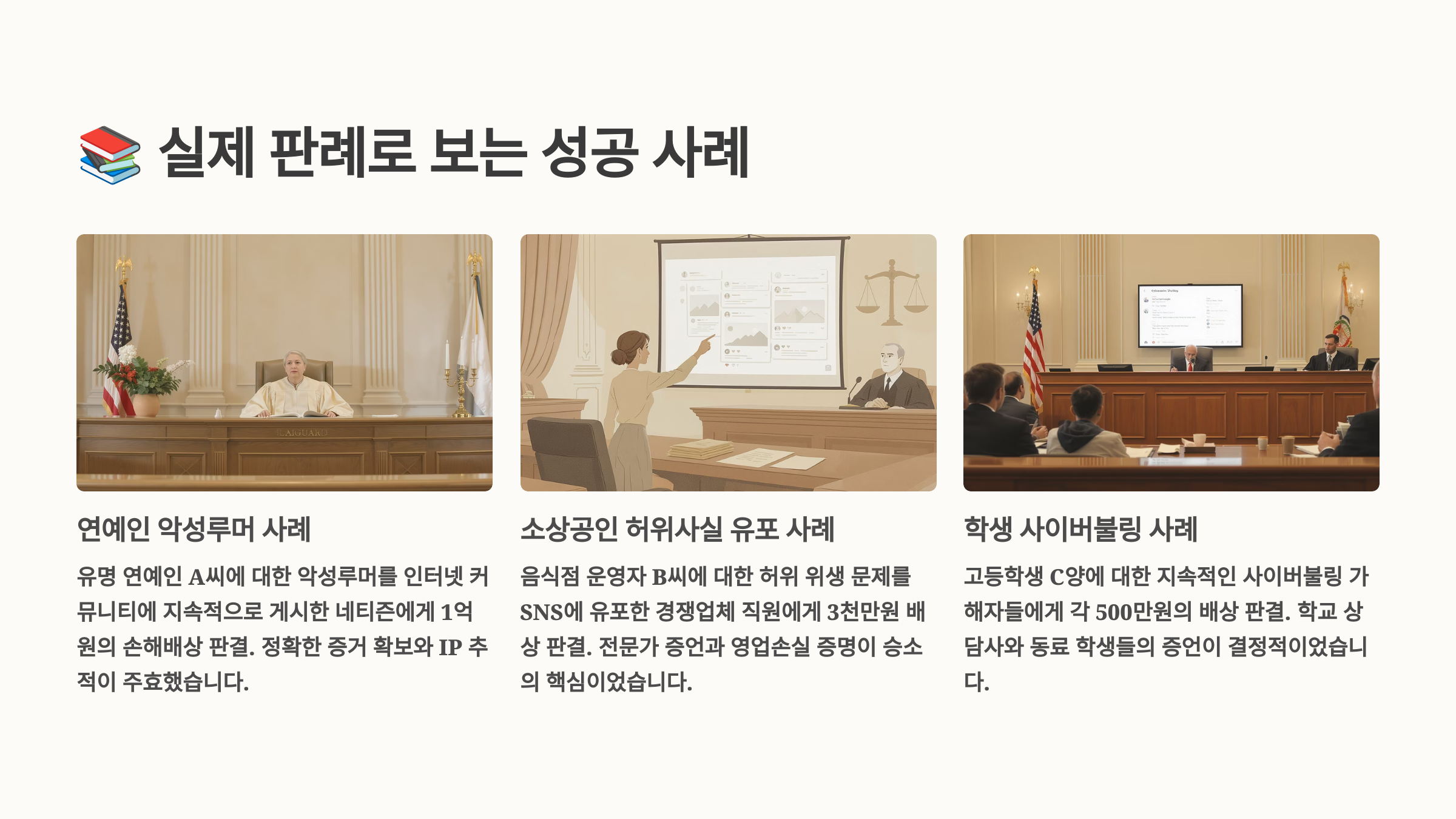 📚 실제 판례로 보는 성공 사례

LAIGUARD

연예인 악성루머 사례

유명 연예인 A씨에 대한 악성루머를 인터넷 커뮤니티에 지속적으로 게시한 네티즌에게 1억원의 손해배상 판결. 정확한 증거 확보와 IP 추적이 주효했습니다.

소상공인 허위사실 유포 사례

음식점 운영자 B씨에 대한 허위 위생 문제를 SNS에 유포한 경쟁업체 직원에게 3천만원 배상 판결. 전문가 증언과 영업손실 증명이 승소의 핵심이었습니다.

학생 사이버불링 사례

고등학생 C양에 대한 지속적인 사이버불링 가해자들에게 각 500만원의 배상 판결. 학교 상담사와 동료 학생들의 증언이 결정적이었습니다.